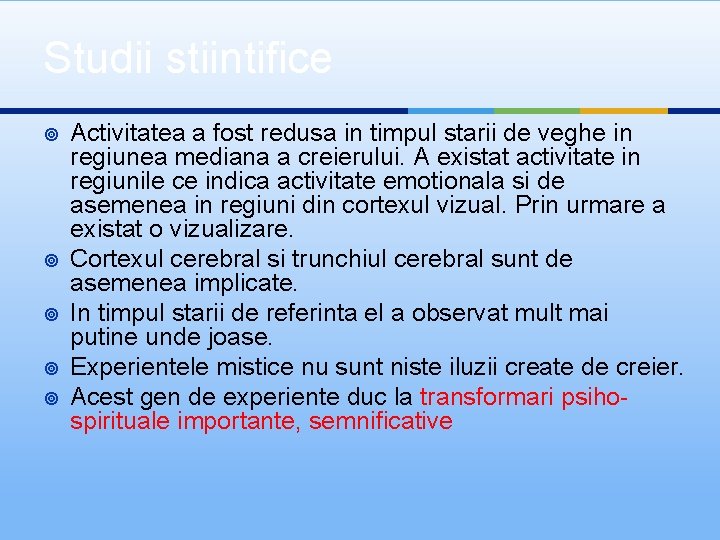 Studii stiintifice

Activitatea a fost redusa in timpul starii de veghe in regiunea mediana a creierului. A existat activitate in regiunile ce indica activitate emotionala si de asemenea in regiuni din cortexul vizual. Prin urmare a existat o vizualizare.

Cortexul cerebral si trunchiul cerebral sunt de asemenea implicate.

In timpul starii de referinta el a observat mult mai putine unde joase.

Experientele mistice nu sunt niste iluzii create de creier.

Acest gen de experiente duc la transformari psiho-spirituale importante, semnificative